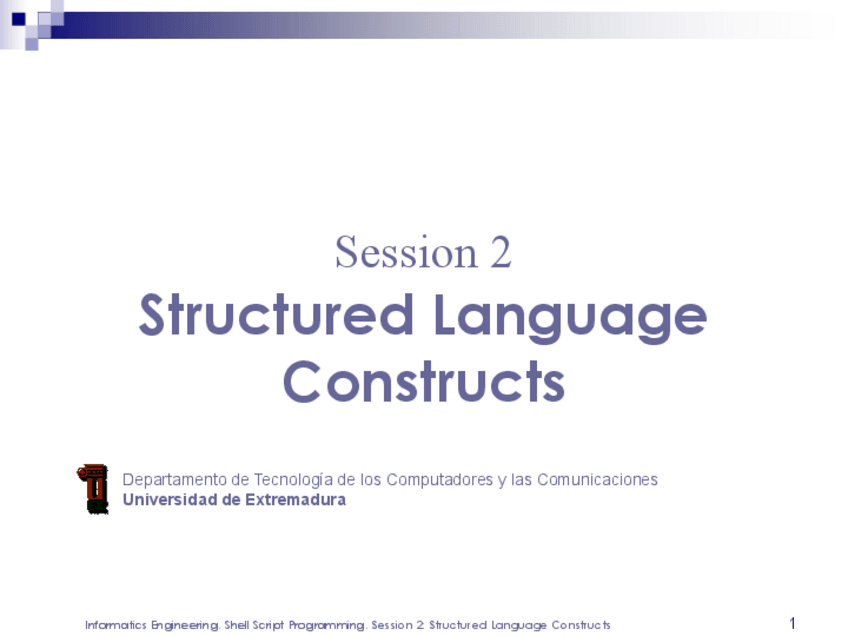 Session 2
Structured Language Constructs

Departamento de Tecnología de los Computadores y las Comunicaciones
Universidad de Extremadura

Informatics Engineering. Shell Script Programming. Session 2: Structured Language Constructs 1